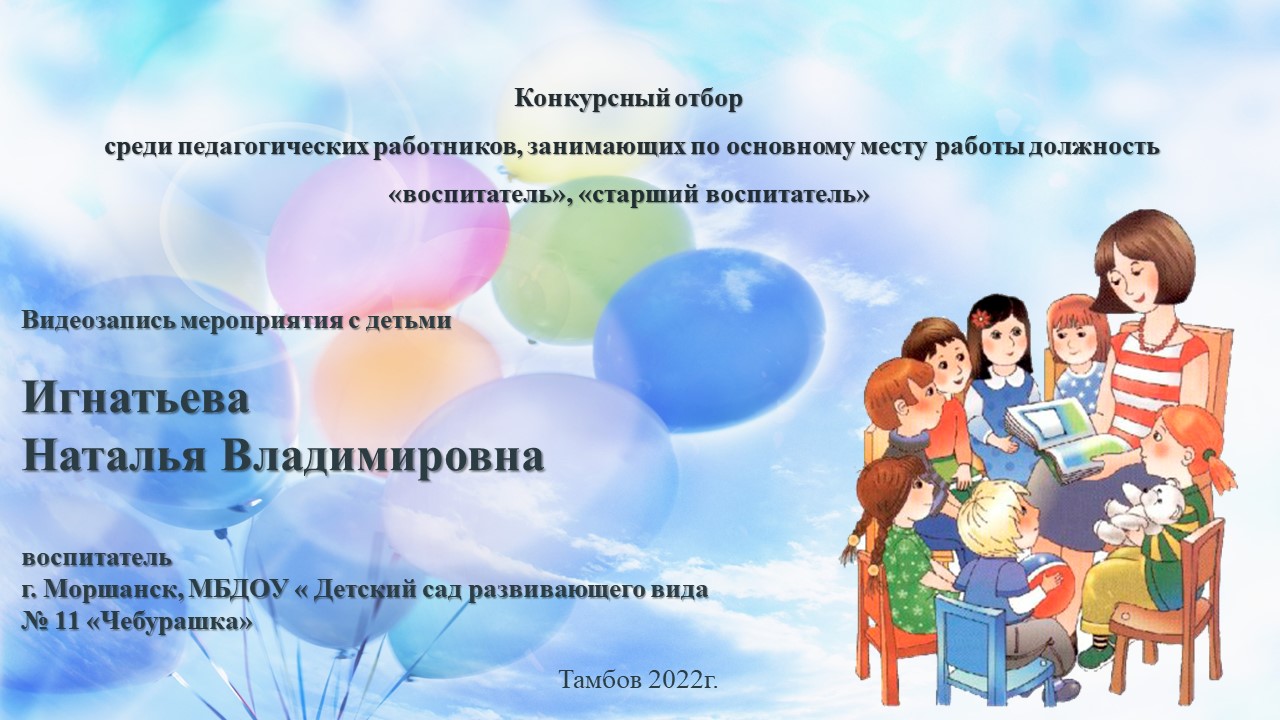 Конкурсный отбор

среди педагогических работников, занимающих по основному месту работы должность

«воспитатель», «старший воспитатель»

Видеозапись мероприятия с детьми

Игнатьева
Наталья Владимировна

воспитатель
г. Моршанск, МБДОУ « Детский сад развивающего вида № 11 «Чебурашка»

Тамбов 2022г.